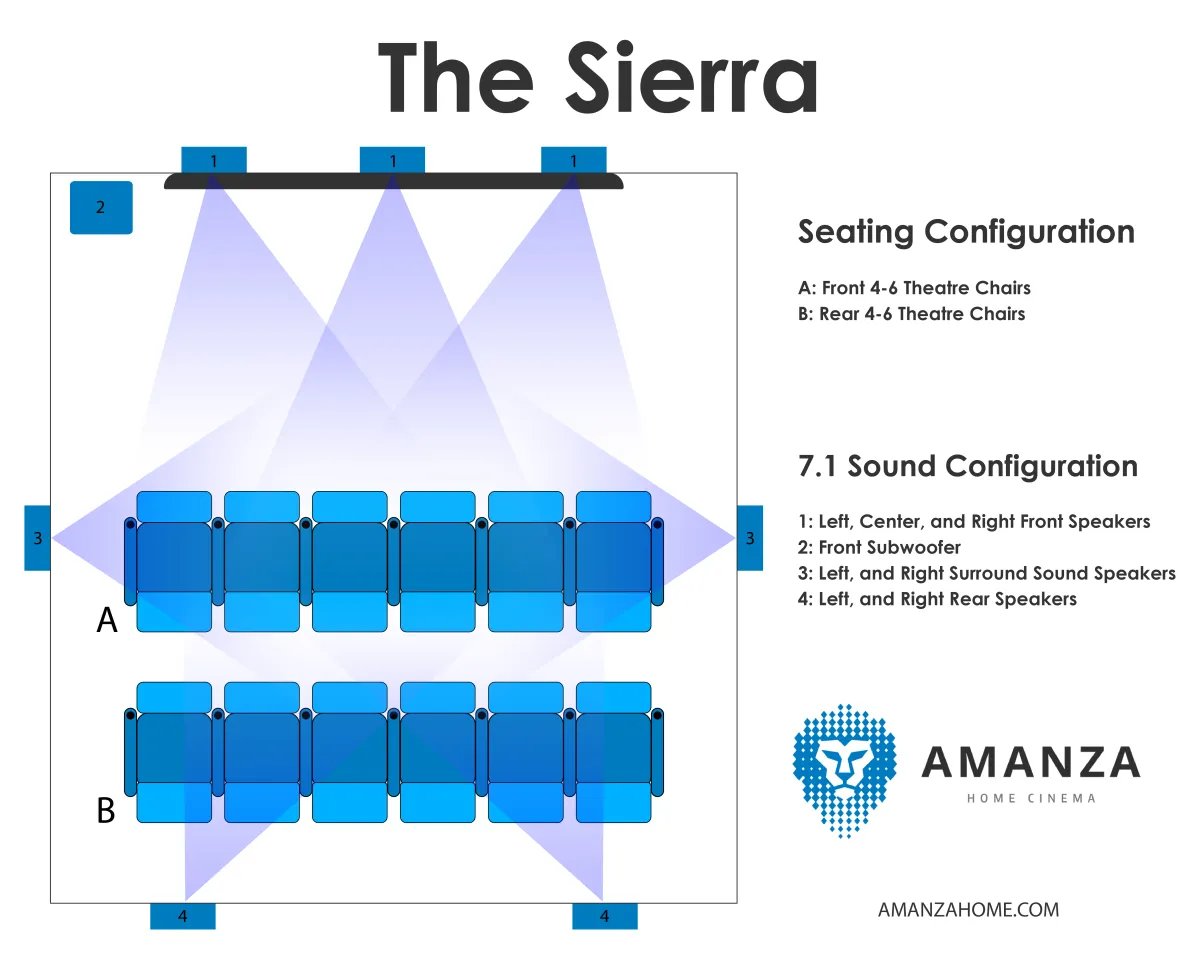 The Sierra

1 1 1

2

3 3

A

B

4 4

Seating Configuration

A: Front 4-6 Theatre Chairs
B: Rear 4-6 Theatre Chairs

7.1 Sound Configuration

1: Left, Center, and Right Front Speakers
2: Front Subwoofer
3: Left, and Right Surround Sound Speakers
4: Left, and Right Rear Speakers

AMANZA
HOME CINEMA

AMANZAHOME.COM